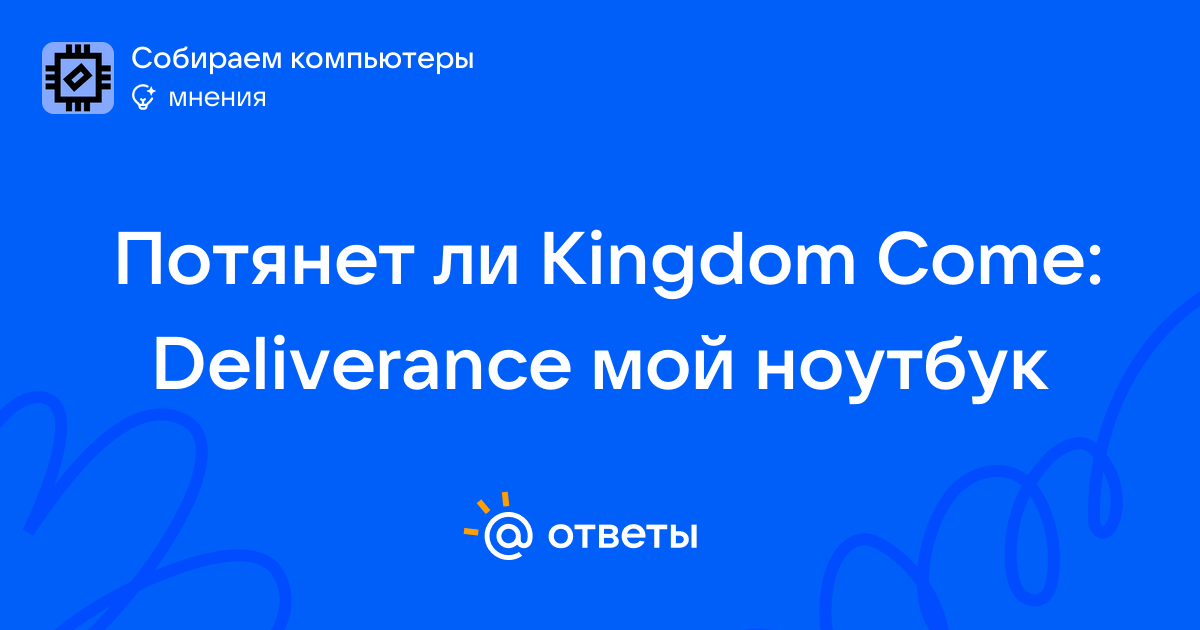 Собираем компьютеры
мнения

Потянет ли Kingdom Come: Deliverance мой ноутбук

@ ответы